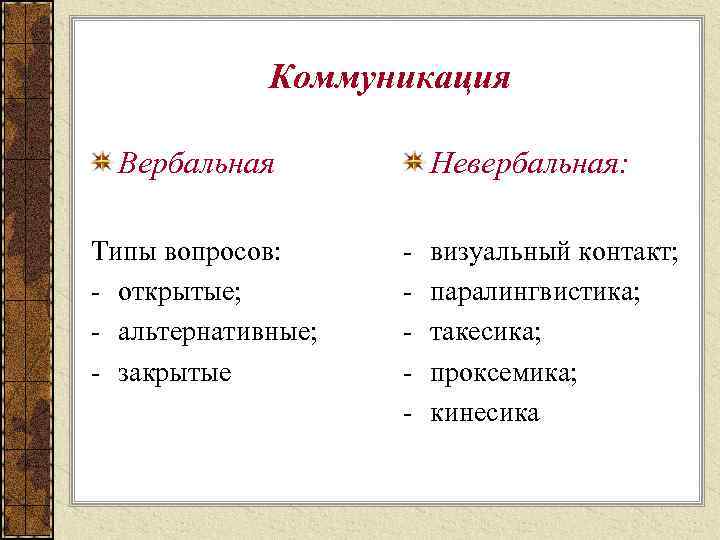 Коммуникация

Вербальная

Типы вопросов:
- открытые;
- альтернативные;
- закрытые

Невербальная:

- визуальный контакт;
- паралингвистика;
- такесика;
- проксемика;
- кинесика